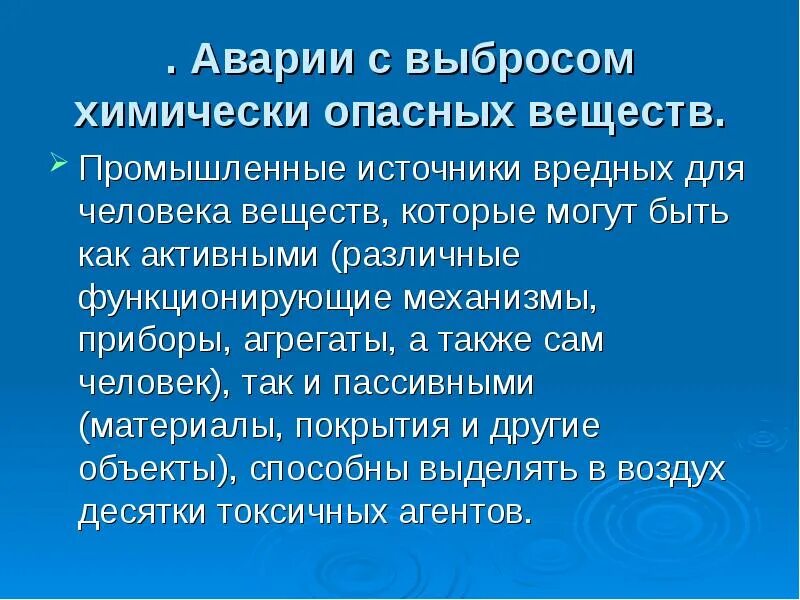 . Аварии с выбросом химически опасных веществ.

Промышленные источники вредных для человека веществ, которые могут быть как активными (различные функционирующие механизмы, приборы, агрегаты, а также сам человек), так и пассивными (материалы, покрытия и другие объекты), способны выделять в воздух десятки токсичных агентов.